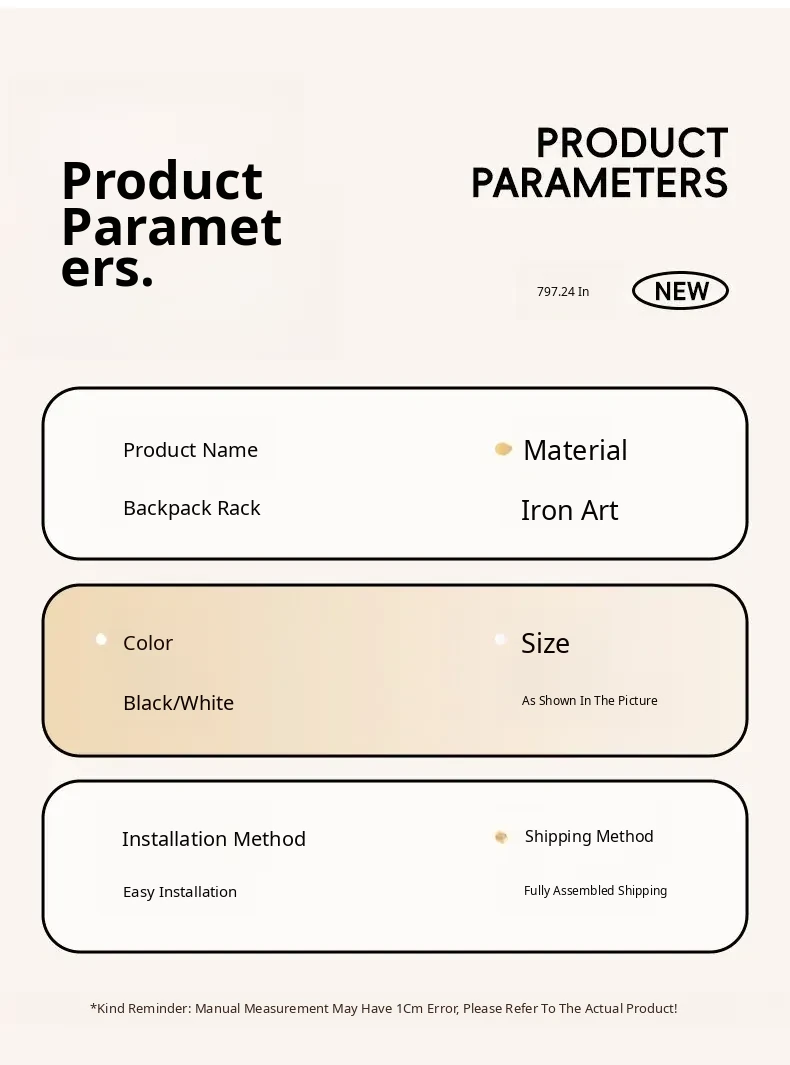 Product Parameters.

PRODUCT PARAMETERS

797.24 In

NEW

Product Name

Backpack Rack

Material

Iron Art

Color

Black/White

Size

As Shown In The Picture

Installation Method

Easy Installation

Shipping Method

Fully Assembled Shipping

*Kind Reminder: Manual Measurement May Have 1Cm Error, Please Refer To The Actual Product!